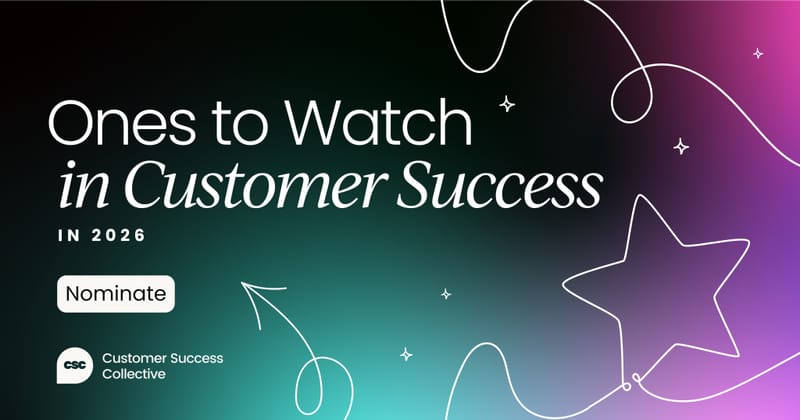 Ones to Watch
in Customer Success

IN 2026

Nominate

CSC Customer Success Collective